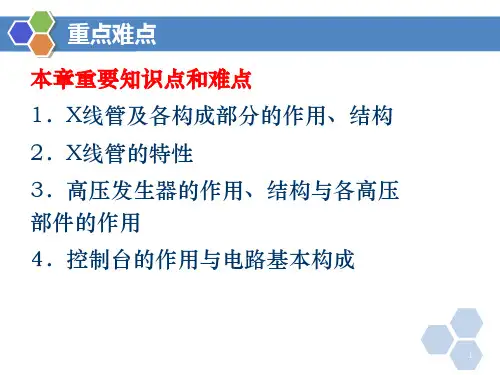 重点难点

本章重要知识点和难点

1．X线管及各构成部分的作用、结构

2．X线管的特性

3．高压发生器的作用、结构与各高压部件的作用

4．控制台的作用与电路基本构成

1